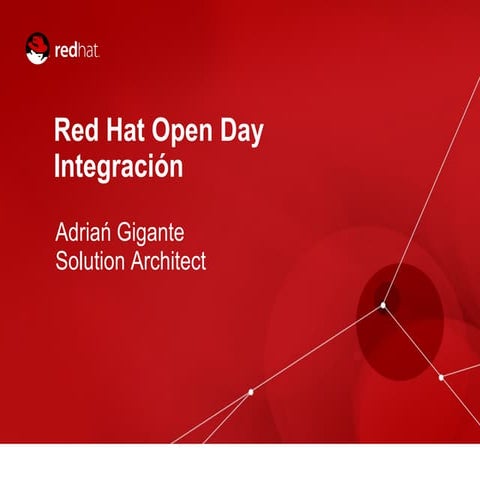 redhat.

Red Hat Open Day
Integración

Adriań Gigante
Solution Architect